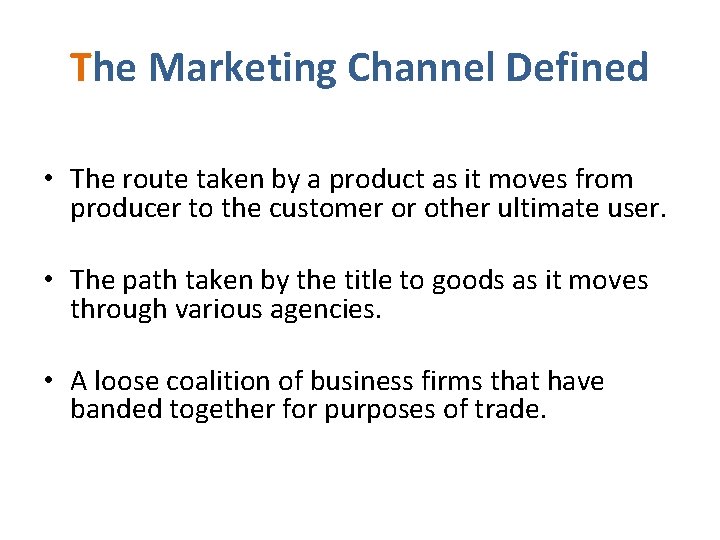 The Marketing Channel Defined

• The route taken by a product as it moves from producer to the customer or other ultimate user.

• The path taken by the title to goods as it moves through various agencies.

• A loose coalition of business firms that have banded together for purposes of trade.